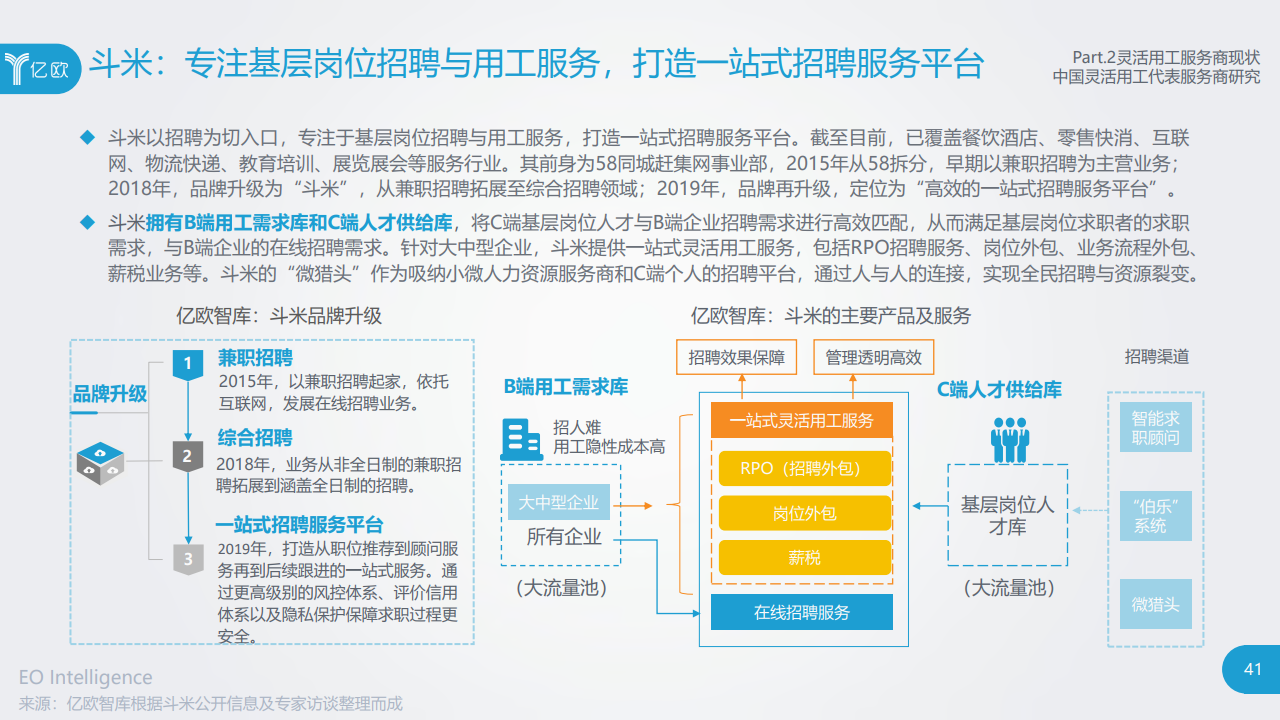 亿欧

斗米：专注基层岗位招聘与用工服务，打造一站式招聘服务平台

Part.2灵活用工服务商现状
中国灵活用工代表服务商研究

◆ 斗米以招聘为切入口，专注于基层岗位招聘与用工服务，打造一站式招聘服务平台。截至目前，已覆盖餐饮酒店、零售快消、互联网、物流快递、教育培训、展览展会等服务行业。其前身为58同城赶集网事业部，2015年从58拆分，早期以兼职招聘为主营业务；2018年，品牌升级为“斗米”，从兼职招聘拓展至综合招聘领域；2019年，品牌再升级，定位为“高效的一站式招聘服务平台”。

◆ 斗米拥有B端用工需求库和C端人才供给库，将C端基层岗位人才与B端企业招聘需求进行高效匹配，从而满足基层岗位求职者的求职需求，与B端企业的在线招聘需求。针对大中型企业，斗米提供一站式灵活用工服务，包括RPO招聘服务、岗位外包、业务流程外包、薪税业务等。斗米的“微猎头”作为吸纳小微人力资源服务商和C端个人的招聘平台，通过人与人的连接，实现全民招聘与资源裂变。

亿欧智库：斗米品牌升级

品牌升级

1 兼职招聘
2015年，以兼职招聘起家，依托互联网，发展在线招聘业务。

2 综合招聘
2018年，业务从非全日制的兼职招聘拓展到涵盖全日制的招聘。

3 一站式招聘服务平台
2019年，打造从职位推荐到顾问服务再到后续跟进的一站式服务。通过更高级别的风控体系、评价信用体系以及隐私保护保障求职过程更安全。

亿欧智库：斗米的主要产品及服务

招聘效果保障
管理透明高效

B端用工需求库
招人难
用工隐性成本高
大中型企业
所有企业
（大流量池）

一站式灵活用工服务
RPO（招聘外包）
岗位外包
薪税
在线招聘服务

C端人才供给库
基层岗位人才库
（大流量池）

招聘渠道
智能求职顾问
“伯乐”系统
微猎头

EO Intelligence
来源：亿欧智库根据斗米公开信息及专家访谈整理而成

41